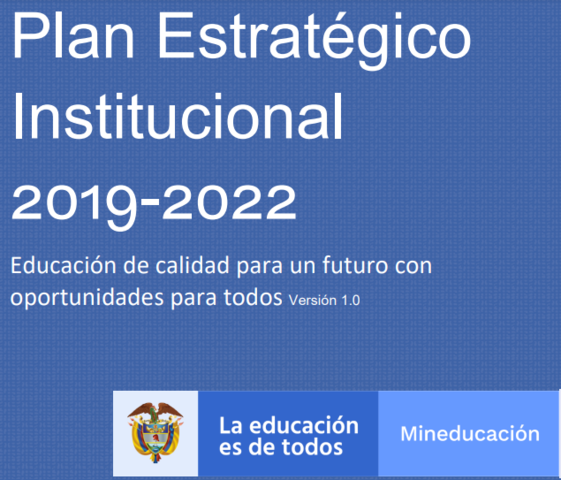 Plan Estratégico Institucional

2019-2022

Educación de calidad para un futuro con oportunidades para todos Versión 1.0

La educación es de todos

Mineducación